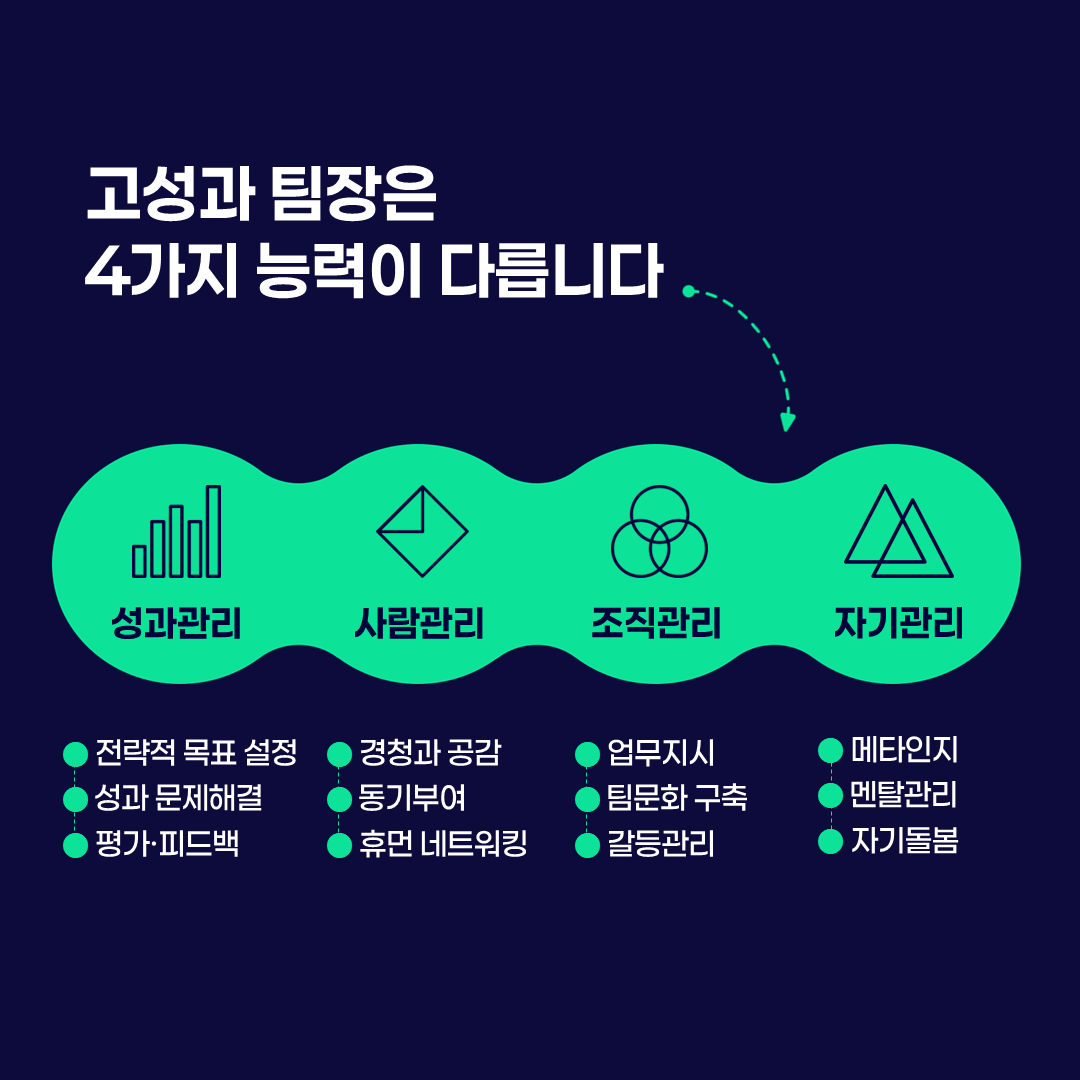 고성과 팀장은
4가지 능력이 다릅니다

성과관리

사람관리

조직관리

자기관리

전략적 목표 설정
성과 문제해결
평가·피드백

경청과 공감
동기부여
휴먼 네트워킹

업무지시
팀문화 구축
갈등관리

메타인지
멘탈관리
자기돌봄